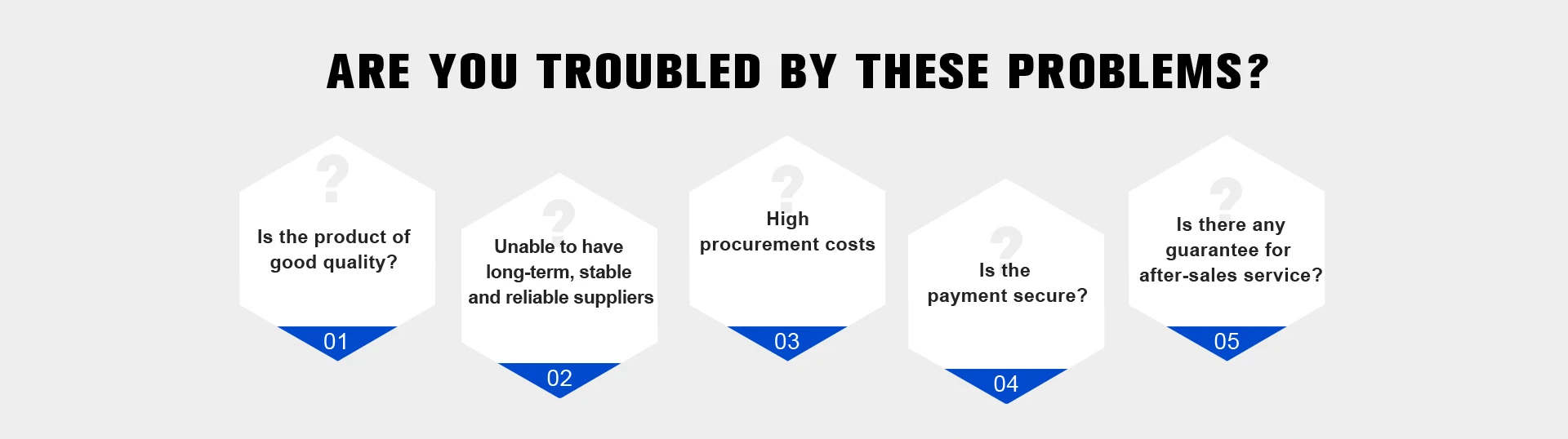 ARE YOU TROUBLED BY THESE PROBLEMS?

?
Is the product of good quality?
01

?
Unable to have long-term, stable and reliable suppliers
02

?
High procurement costs
03

?
Is the payment secure?
04

?
Is there any guarantee for after-sales service?
05